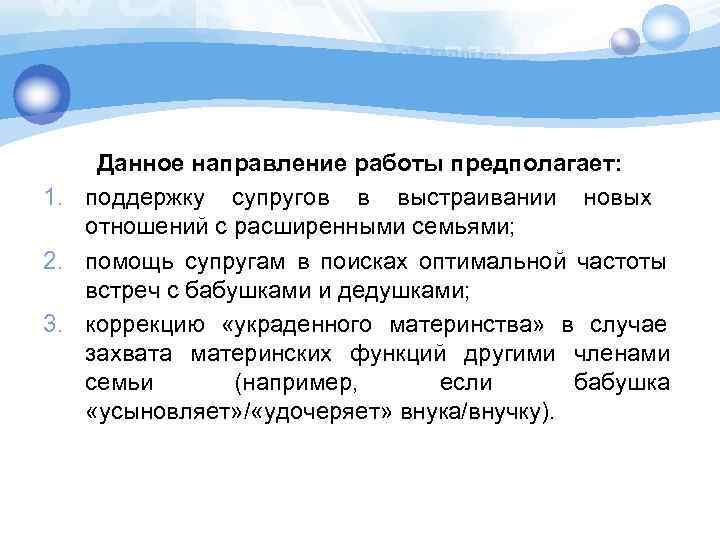 Данное направление работы предполагает:

1. поддержку супругов в выстраивании новых отношений с расширенными семьями;
2. помощь супругам в поисках оптимальной частоты встреч с бабушками и дедушками;
3. коррекцию «украденного материнства» в случае захвата материнских функций другими членами семьи (например, если бабушка «усыновляет»/«удочеряет» внука/внучку).